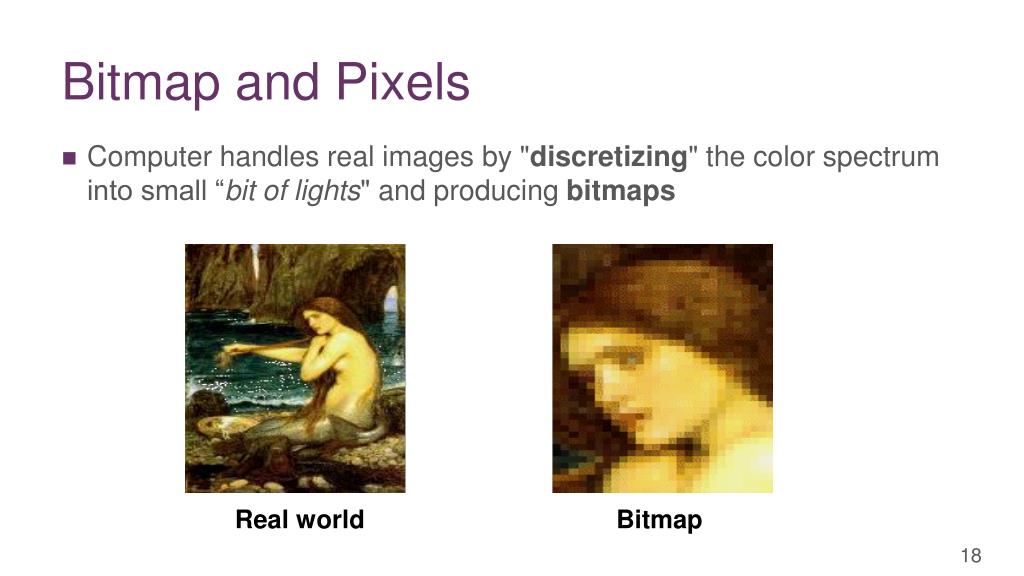 Bitmap and Pixels

Computer handles real images by "discretizing" the color spectrum into small “bit of lights" and producing bitmaps

Real world

Bitmap

18